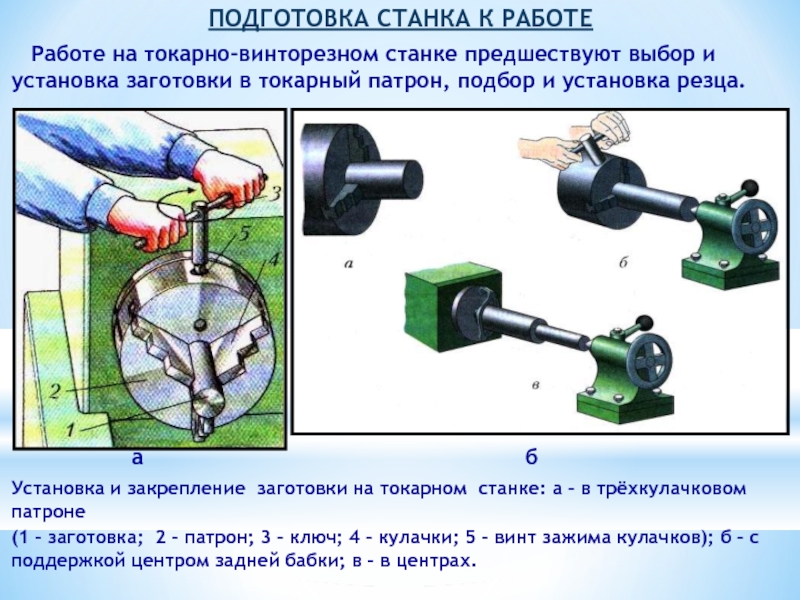 ПОДГОТОВКА СТАНКА К РАБОТЕ

Работе на токарно-винторезном станке предшествуют выбор и установка заготовки в токарный патрон, подбор и установка резца.

3
5
4
2
1

а
б
в

а
б

Установка и закрепление заготовки на токарном станке: а – в трёхкулачковом патроне

(1 – заготовка; 2 – патрон; 3 – ключ; 4 – кулачки; 5 – винт зажима кулачков); б – с поддержкой центром задней бабки; в – в центрах.